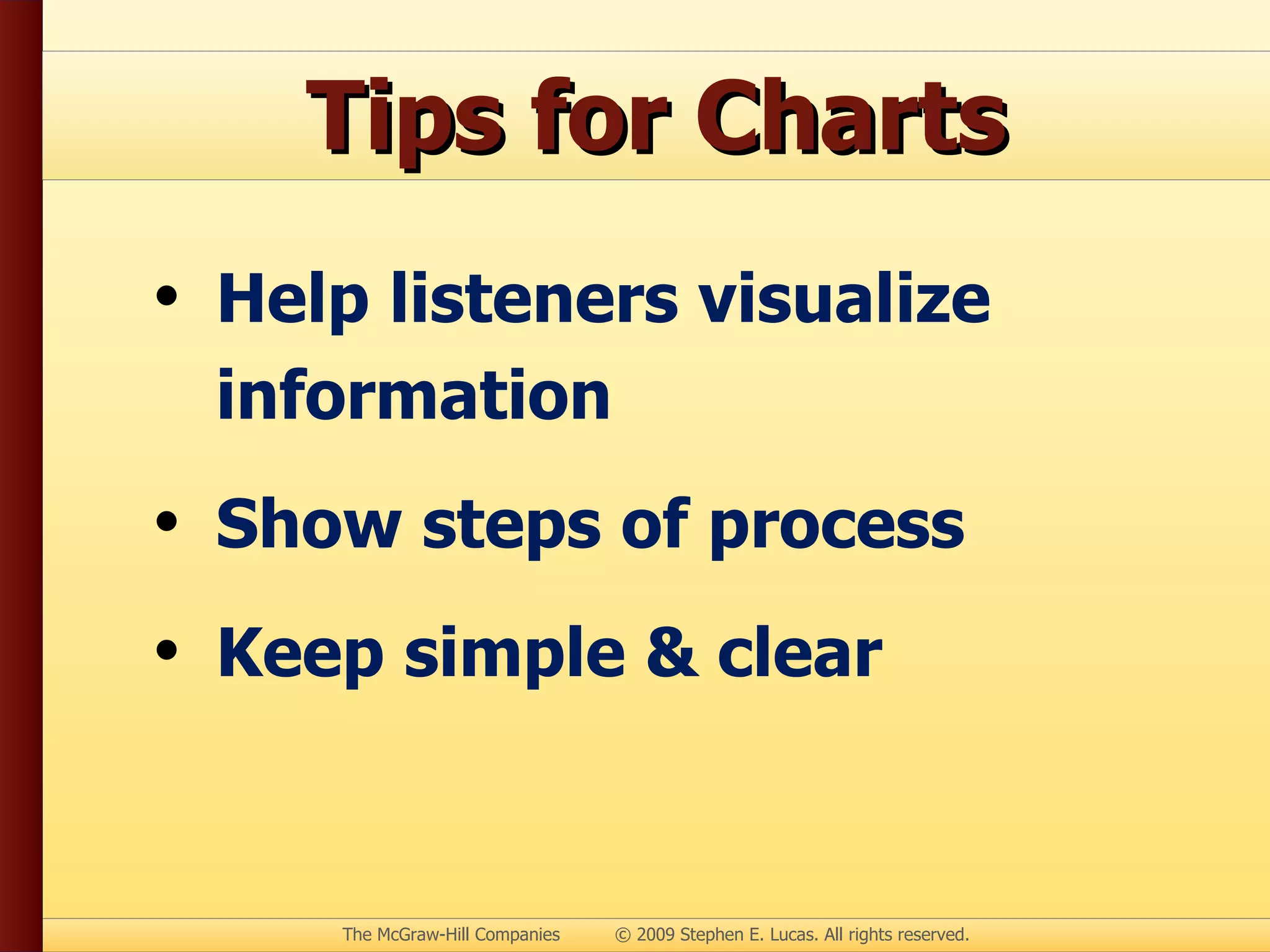 Tips for Charts

• Help listeners visualize information

• Show steps of process

• Keep simple & clear

The McGraw-Hill Companies © 2009 Stephen E. Lucas. All rights reserved.